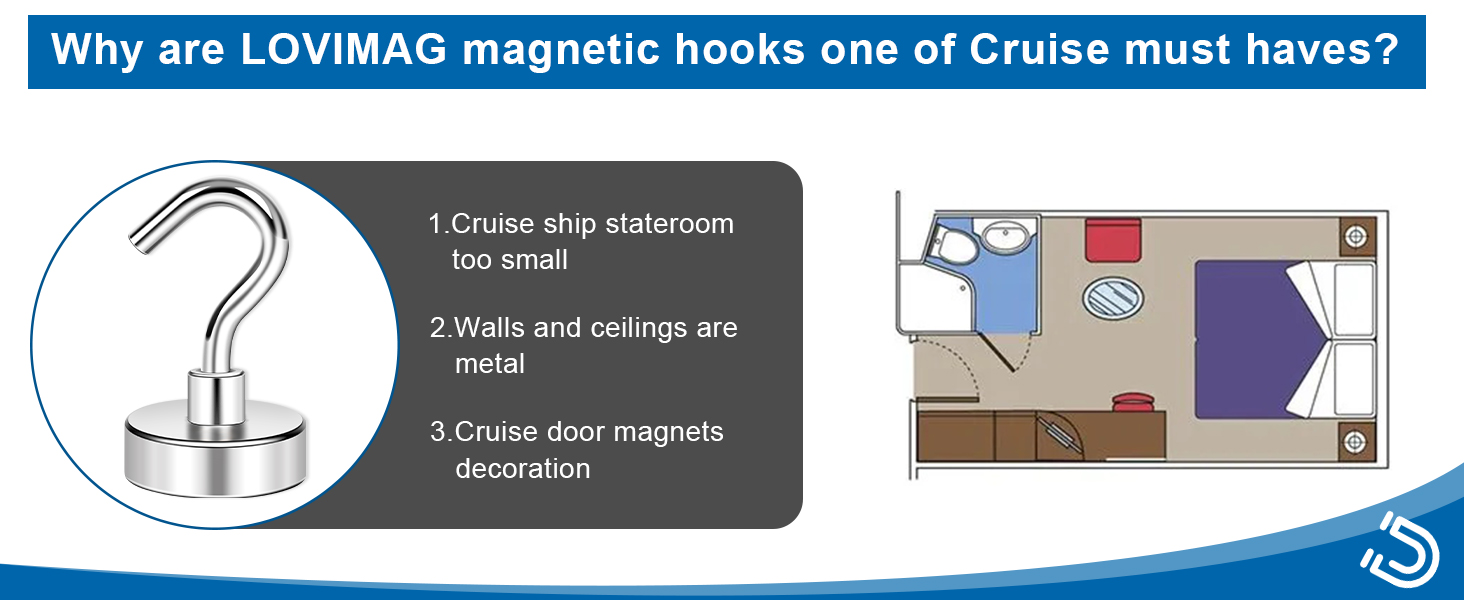 Why are LOVIMAG magnetic hooks one of Cruise must haves?

1.Cruise ship stateroom too small

2.Walls and ceilings are metal

3.Cruise door magnets decoration